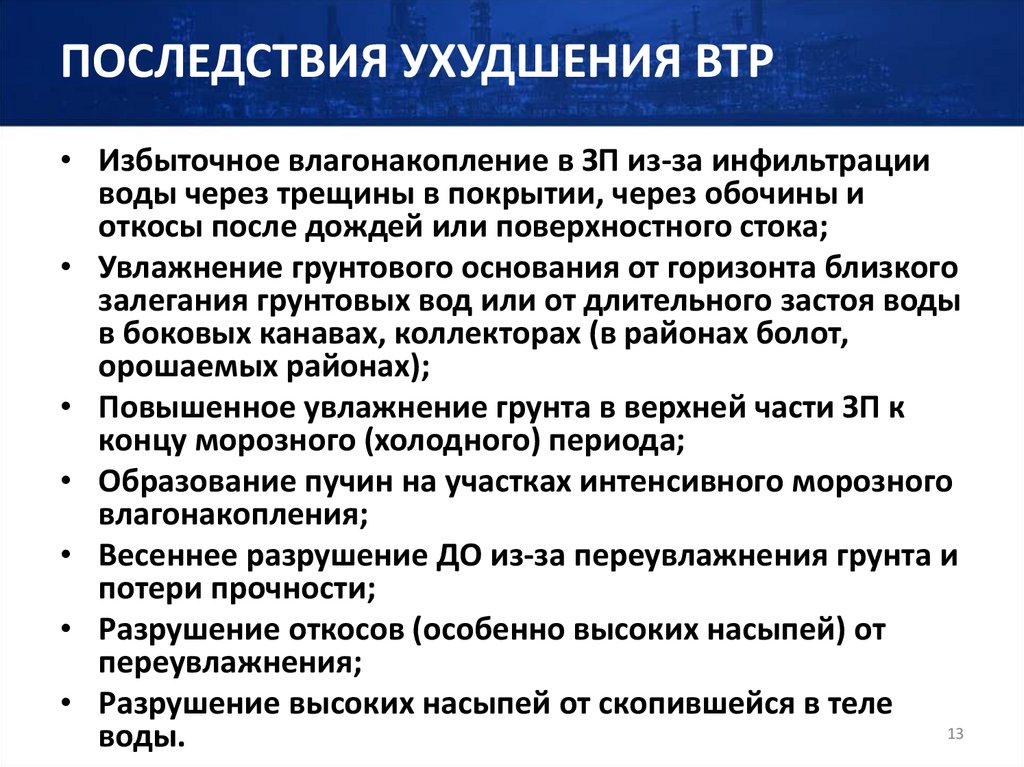 ПОСЛЕДСТВИЯ УХУДШЕНИЯ ВТР

• Избыточное влагонакопление в ЗП из-за инфильтрации воды через трещины в покрытии, через обочины и откосы после дождей или поверхностного стока;
• Увлажнение грунтового основания от горизонта близкого залегания грунтовых вод или от длительного застоя воды в боковых канавах, коллекторах (в районах болот, орошаемых районах);
• Повышенное увлажнение грунта в верхней части ЗП к концу морозного (холодного) периода;
• Образование пучин на участках интенсивного морозного влагонакопления;
• Весеннее разрушение ДО из-за переувлажнения грунта и потери прочности;
• Разрушение откосов (особенно высоких насыпей) от переувлажнения;
• Разрушение высоких насыпей от скопившейся в теле воды.

13